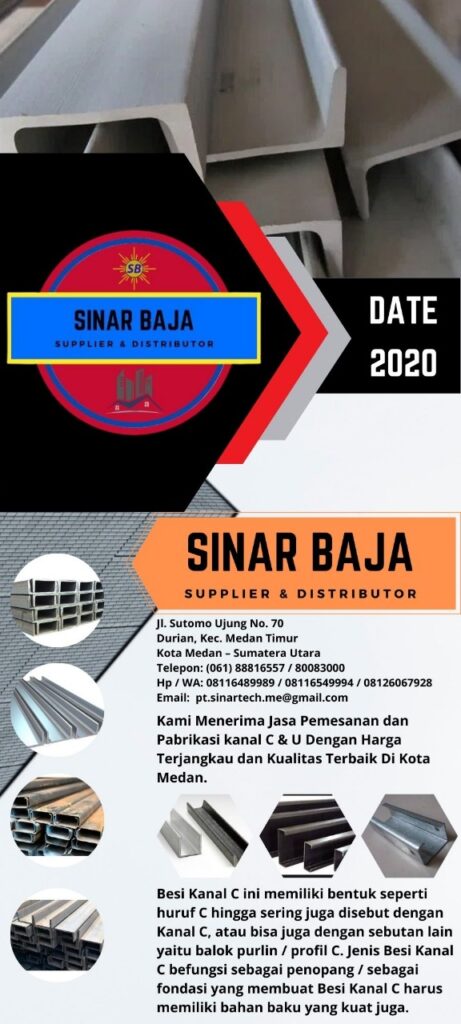 SB

SINAR BAJA
SUPPLIER & DISTRIBUTOR

DATE
2020

SINAR BAJA
SUPPLIER & DISTRIBUTOR

Jl. Sutomo Ujung No. 70
Durian, Kec. Medan Timur
Kota Medan – Sumatera Utara
Telepon: (061) 88816557 / 80083000
Hp / WA: 08116489989 / 08116549994 / 08126067928
Email: pt.sinartech.me@gmail.com

Kami Menerima Jasa Pemesanan dan Pabrikasi kanal C & U Dengan Harga Terjangkau dan Kualitas Terbaik Di Kota Medan.

Besi Kanal C ini memiliki bentuk seperti huruf C hingga sering juga disebut dengan Kanal C, atau bisa juga dengan sebutan lain yaitu balok purlin / profil C. Jenis Besi Kanal C befungsi sebagai penopang / sebagai fondasi yang membuat Besi Kanal C harus memiliki bahan baku yang kuat juga.